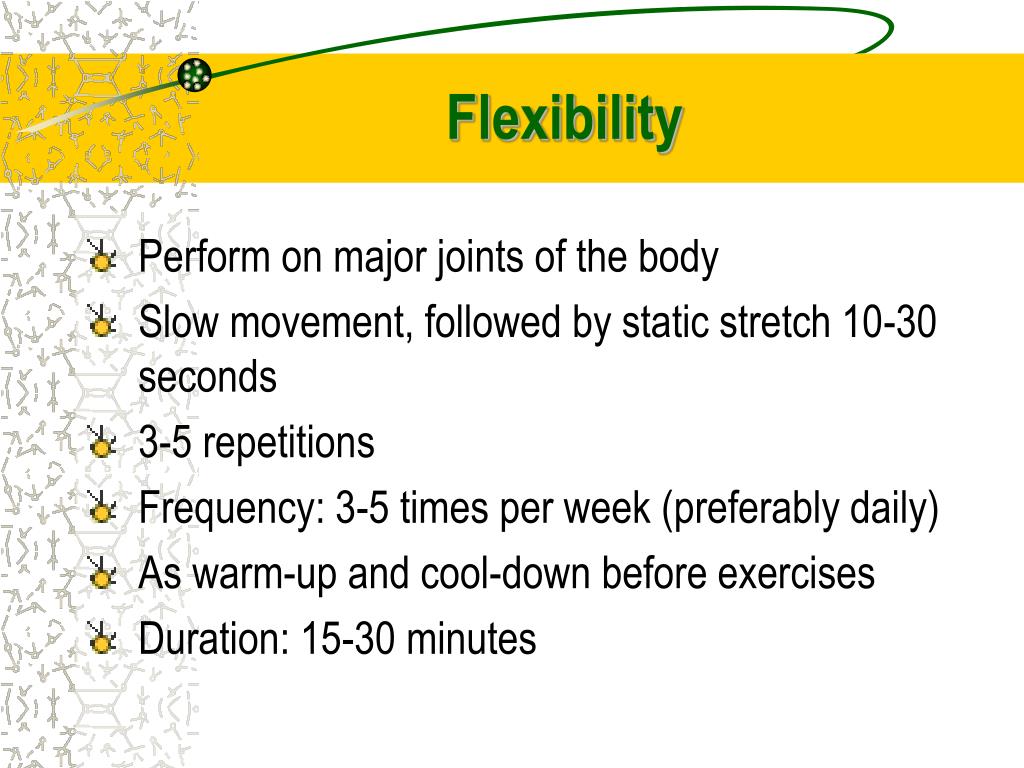 Flexibility

Perform on major joints of the body
Slow movement, followed by static stretch 10-30 seconds
3-5 repetitions
Frequency: 3-5 times per week (preferably daily)
As warm-up and cool-down before exercises
Duration: 15-30 minutes